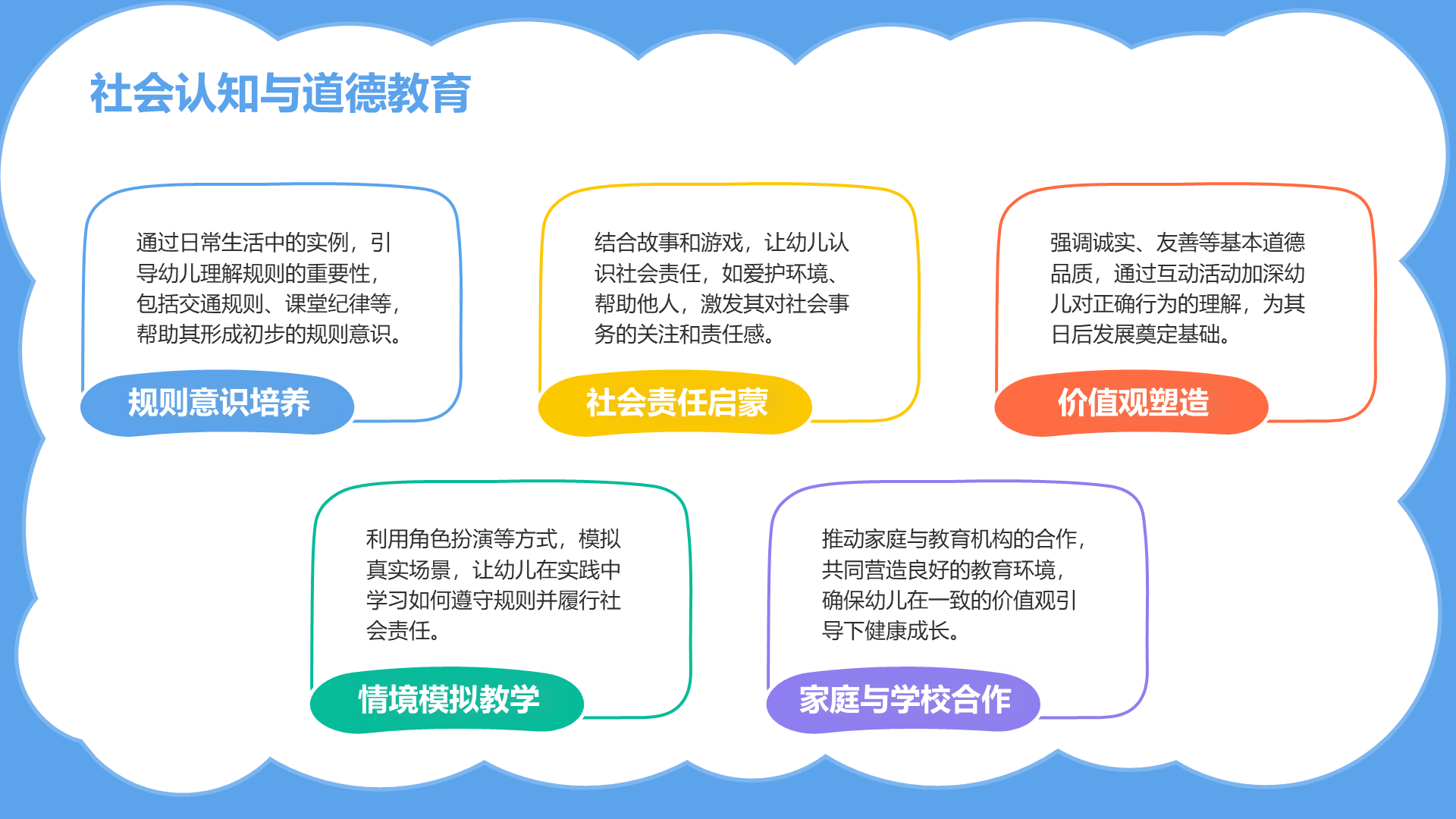 社会认知与道德教育

通过日常生活中的实例，引导幼儿理解规则的重要性，包括交通规则、课堂纪律等，帮助其形成初步的规则意识。

规则意识培养

结合故事和游戏，让幼儿认识社会责任，如爱护环境、帮助他人，激发其对社会事务的关注和责任感。

社会责任启蒙

强调诚实、友善等基本道德品质，通过互动活动加深幼儿对正确行为的理解，为其日后发展奠定基础。

价值观塑造

利用角色扮演等方式，模拟真实场景，让幼儿在实践中学习如何遵守规则并履行社会责任。

情境模拟教学

推动家庭与教育机构的合作，共同营造良好的教育环境，确保幼儿在一致的价值观引导下健康成长。

家庭与学校合作